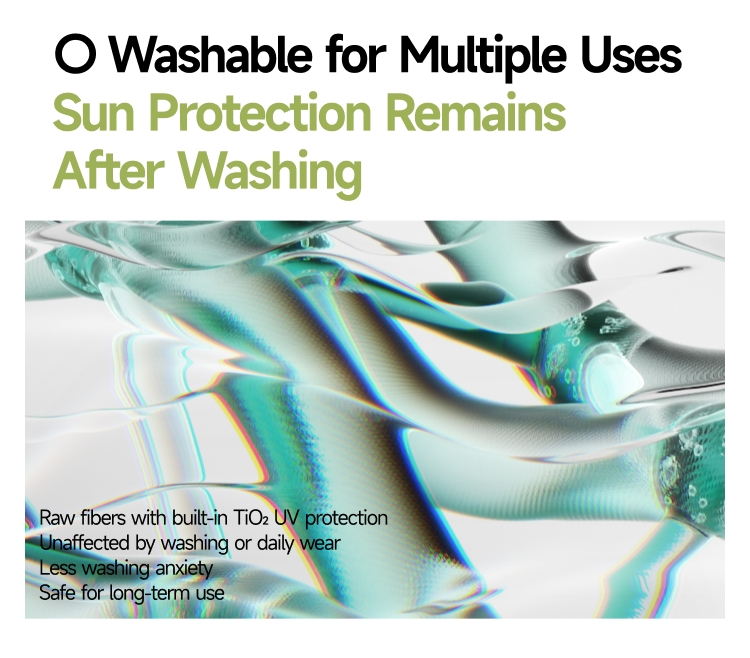 O Washable for Multiple Uses
Sun Protection Remains After Washing

Raw fibers with built-in $TiO_2$ UV protection
Unaffected by washing or daily wear
Less washing anxiety
Safe for long-term use